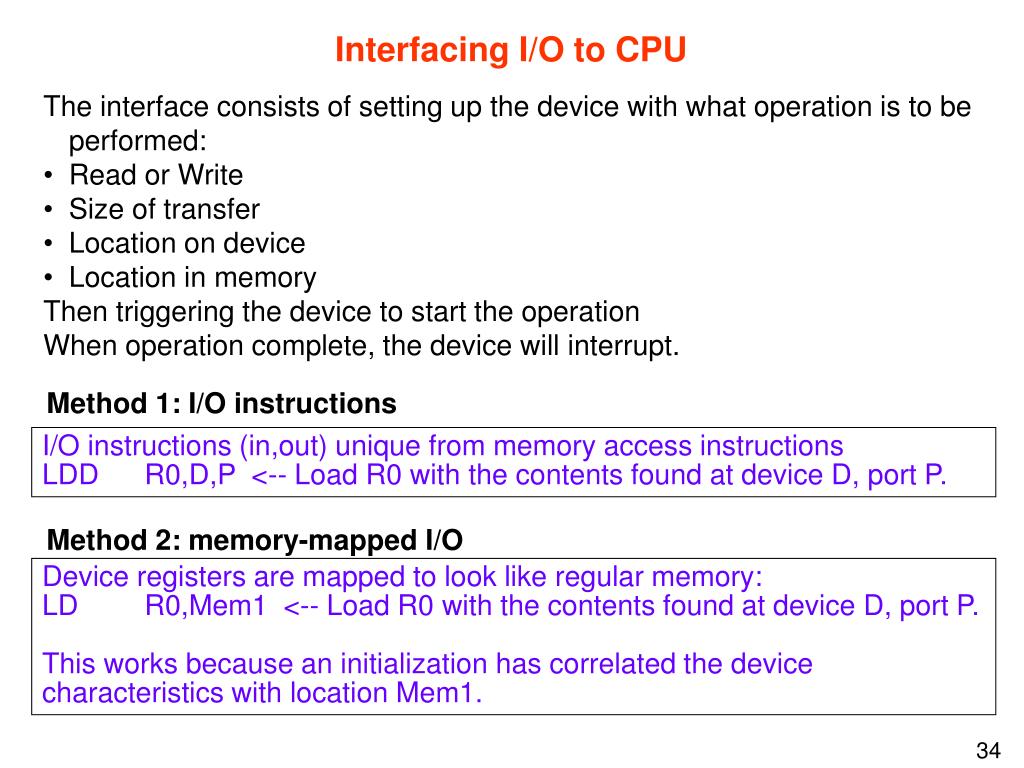 Interfacing I/O to CPU

The interface consists of setting up the device with what operation is to be performed:
• Read or Write
• Size of transfer
• Location on device
• Location in memory
Then triggering the device to start the operation
When operation complete, the device will interrupt.

Method 1: I/O instructions

I/O instructions (in,out) unique from memory access instructions
LDD R0,D,P <-- Load R0 with the contents found at device D, port P.

Method 2: memory-mapped I/O

Device registers are mapped to look like regular memory:
LD R0,Mem1 <-- Load R0 with the contents found at device D, port P.

This works because an initialization has correlated the device characteristics with location Mem1.

34